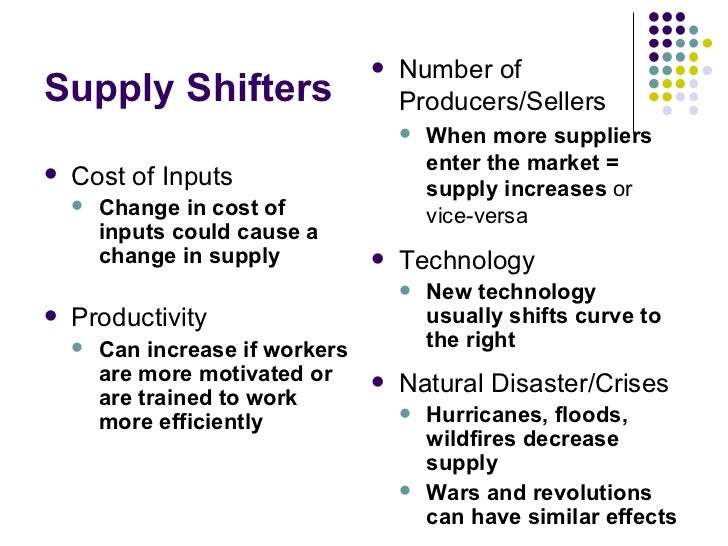 Supply Shifters

- Cost of Inputs
  - Change in cost of inputs could cause a change in supply

- Productivity
  - Can increase if workers are more motivated or are trained to work more efficiently

- Number of Producers/Sellers
  - When more suppliers enter the market = supply increases or vice-versa

- Technology
  - New technology usually shifts curve to the right

- Natural Disaster/Crises
  - Hurricanes, floods, wildfires decrease supply
  - Wars and revolutions can have similar effects